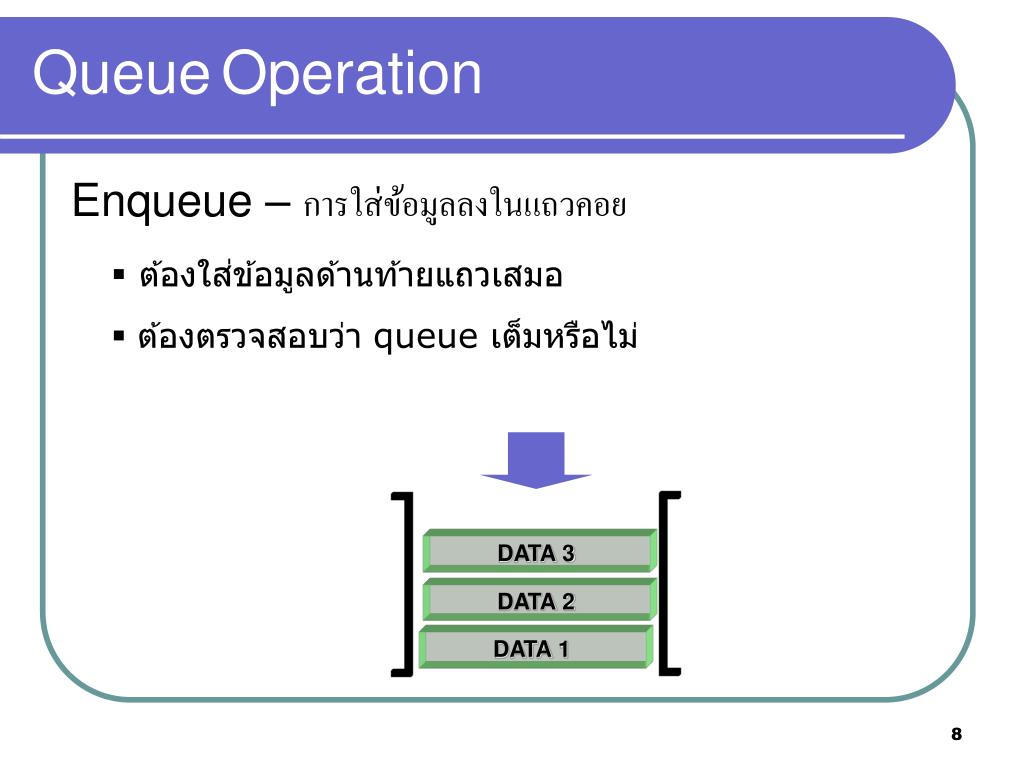 Queue Operation

Enqueue – การใส่ข้อมูลลงในแถวคอย

▪ ต้องใส่ข้อมูลด้านท้ายแถวเสมอ

▪ ต้องตรวจสอบว่า queue เต็มหรือไม่

DATA 3
DATA 2
DATA 1

8